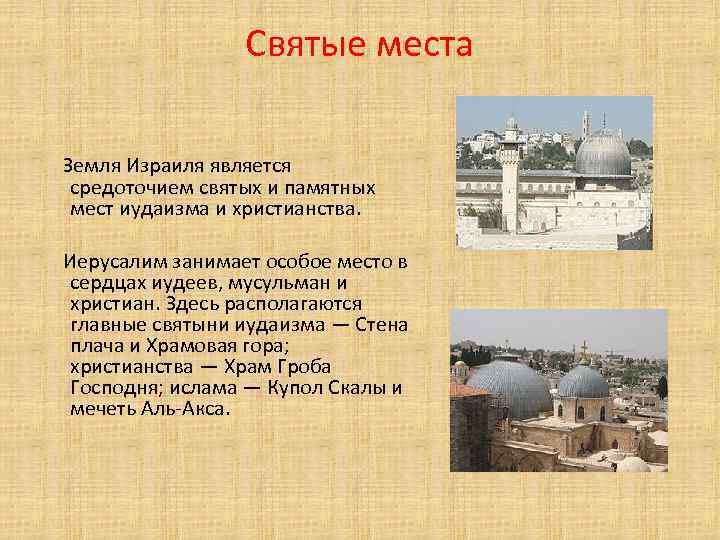 Святые места

Земля Израиля является средоточием святых и памятных мест иудаизма и христианства.

Иерусалим занимает особое место в сердцах иудеев, мусульман и христиан. Здесь располагаются главные святыни иудаизма — Стена плача и Храмовая гора; христианства — Храм Гроба Господня; ислама — Купол Скалы и мечеть Аль-Акса.